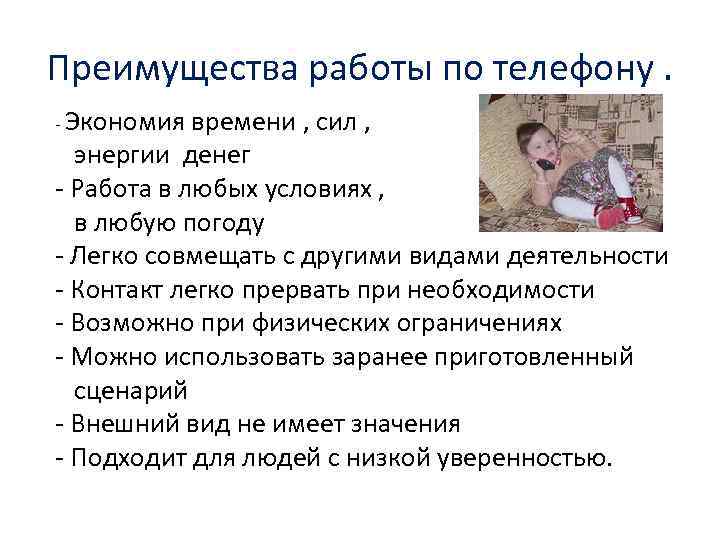 Преимущества работы по телефону .

- Экономия времени , сил , энергии денег
- Работа в любых условиях , в любую погоду
- Легко совмещать с другими видами деятельности
- Контакт легко прервать при необходимости
- Возможно при физических ограничениях
- Можно использовать заранее приготовленный сценарий
- Внешний вид не имеет значения
- Подходит для людей с низкой уверенностью.